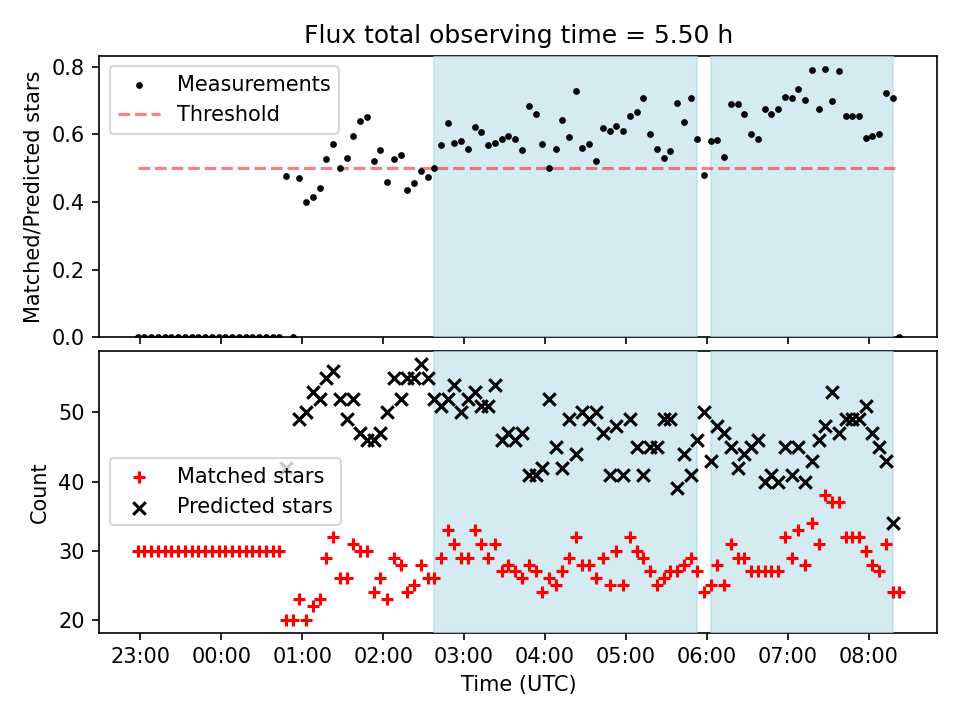 Flux total observing time = 5.50 h

Matched/Predicted stars

0.8
0.6
0.4
0.2
0.0

Measurements
Threshold

Count

50
40
30
20

Matched stars
Predicted stars

23:00
00:00
01:00
02:00
03:00
04:00
05:00
06:00
07:00
08:00

Time (UTC)